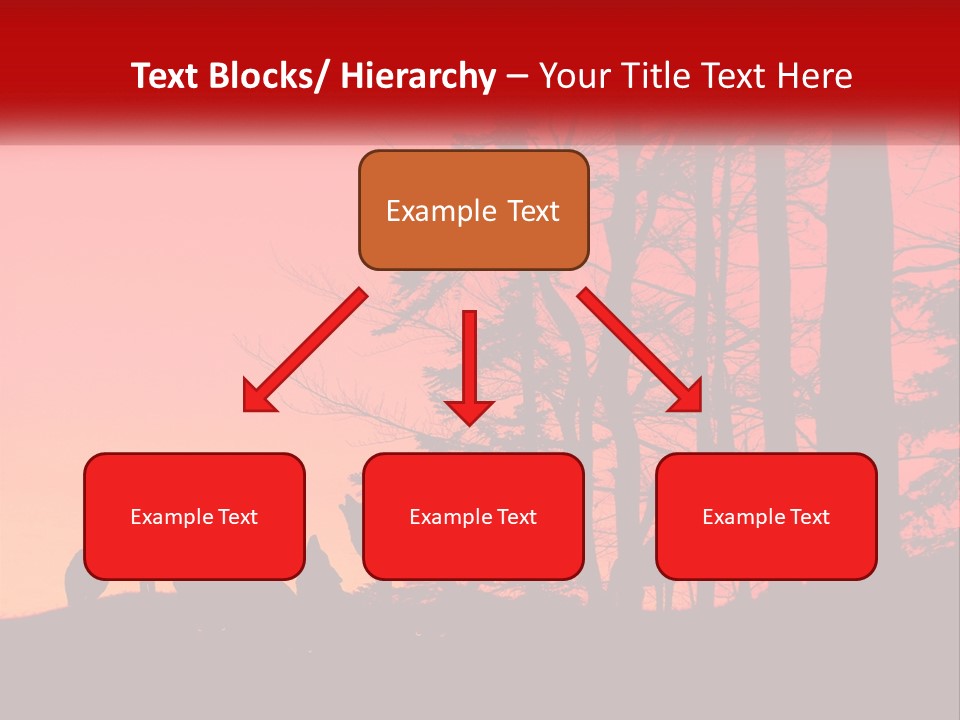 Text Blocks/ Hierarchy – Your Title Text Here

Example Text

Example Text

Example Text

Example Text